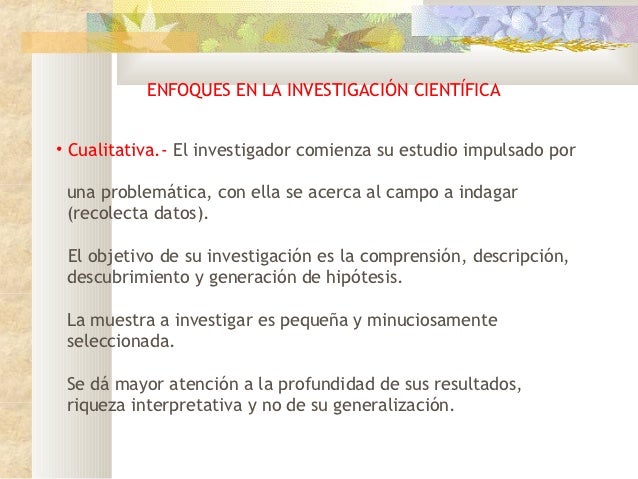 ENFOQUES EN LA INVESTIGACIÓN CIENTÍFICA

• Cualitativa.- El investigador comienza su estudio impulsado por

una problemática, con ella se acerca al campo a indagar (recolecta datos).

El objetivo de su investigación es la comprensión, descripción, descubrimiento y generación de hipótesis.

La muestra a investigar es pequeña y minuciosamente seleccionada.

Se dá mayor atención a la profundidad de sus resultados, riqueza interpretativa y no de su generalización.